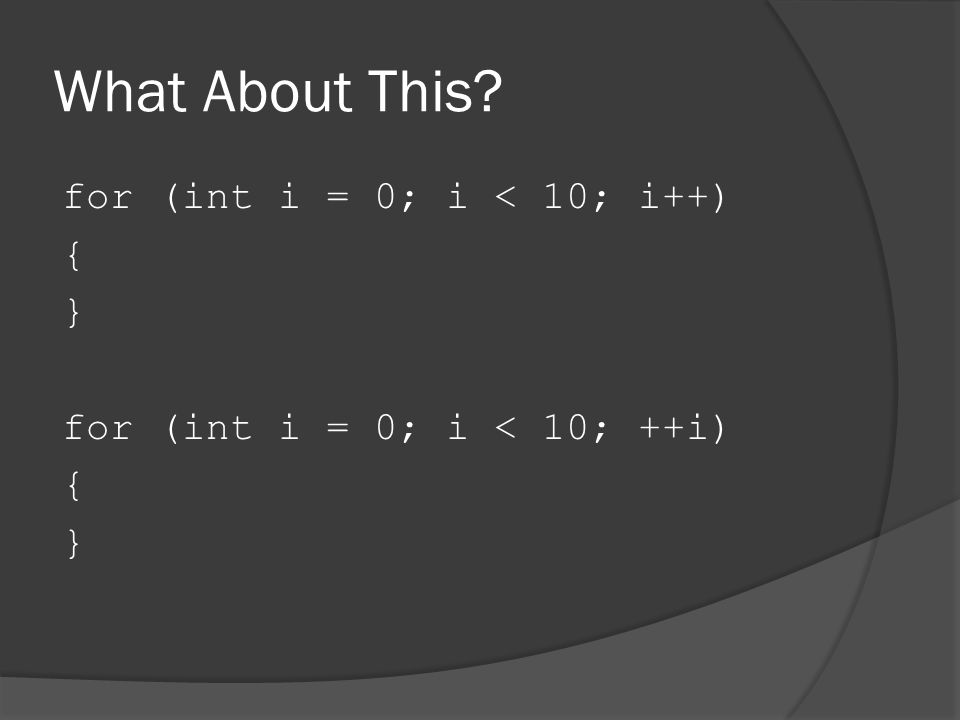 What About This?

for (int i = 0; i < 10; i++)
{
}

for (int i = 0; i < 10; ++i)
{
}